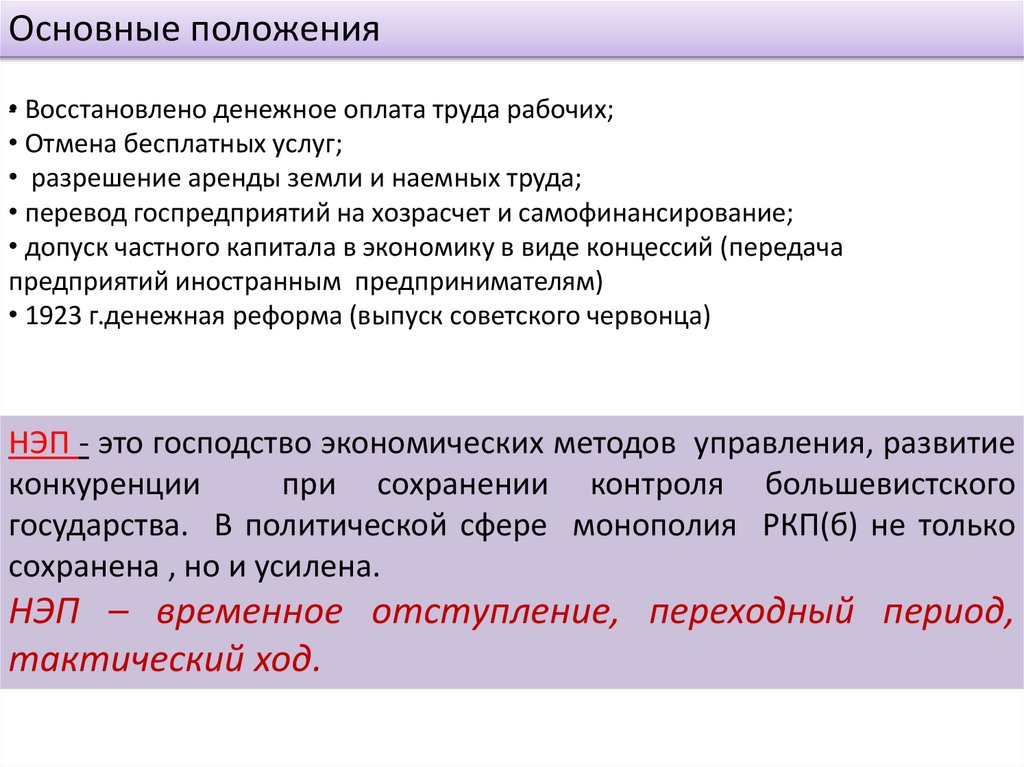 Основные положения

• Восстановлено денежное оплата труда рабочих;
• Отмена бесплатных услуг;
• разрешение аренды земли и наемных труда;
• перевод госпредприятий на хозрасчет и самофинансирование;
• допуск частного капитала в экономику в виде концессий (передача предприятий иностранным предпринимателям)
• 1923 г.денежная реформа (выпуск советского червонца)

НЭП - это господство экономических методов управления, развитие конкуренции при сохранении контроля большевистского государства. В политической сфере монополия РКП(б) не только сохранена , но и усилена.
НЭП – временное отступление, переходный период, тактический ход.